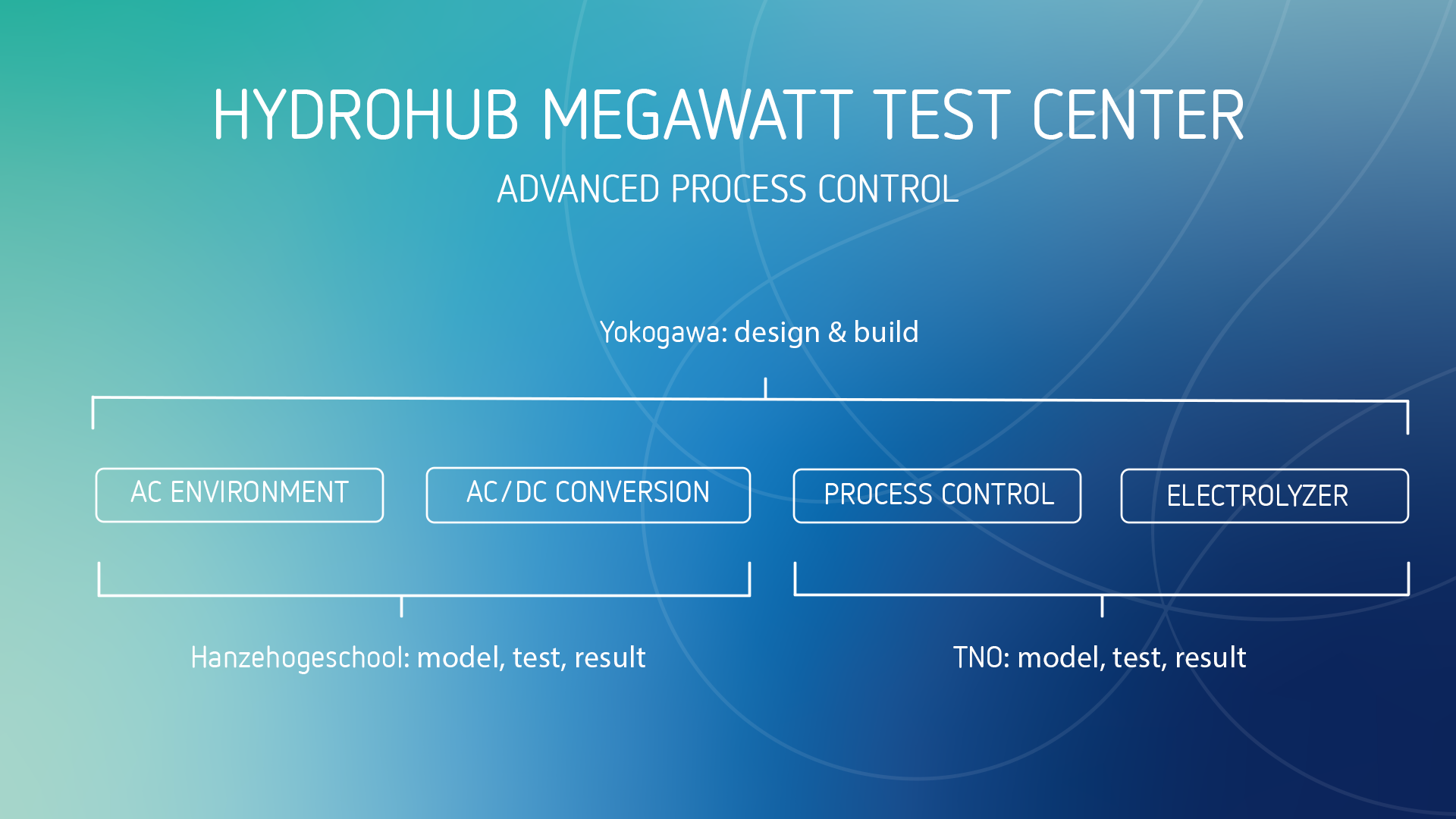 HYDROHUB MEGAWATT TEST CENTER

ADVANCED PROCESS CONTROL

Yokogawa: design & build

AC ENVIRONMENT

AC/DC CONVERSION

PROCESS CONTROL

ELECTROLYZER

Hanzehogeschool: model, test, result

TNO: model, test, result